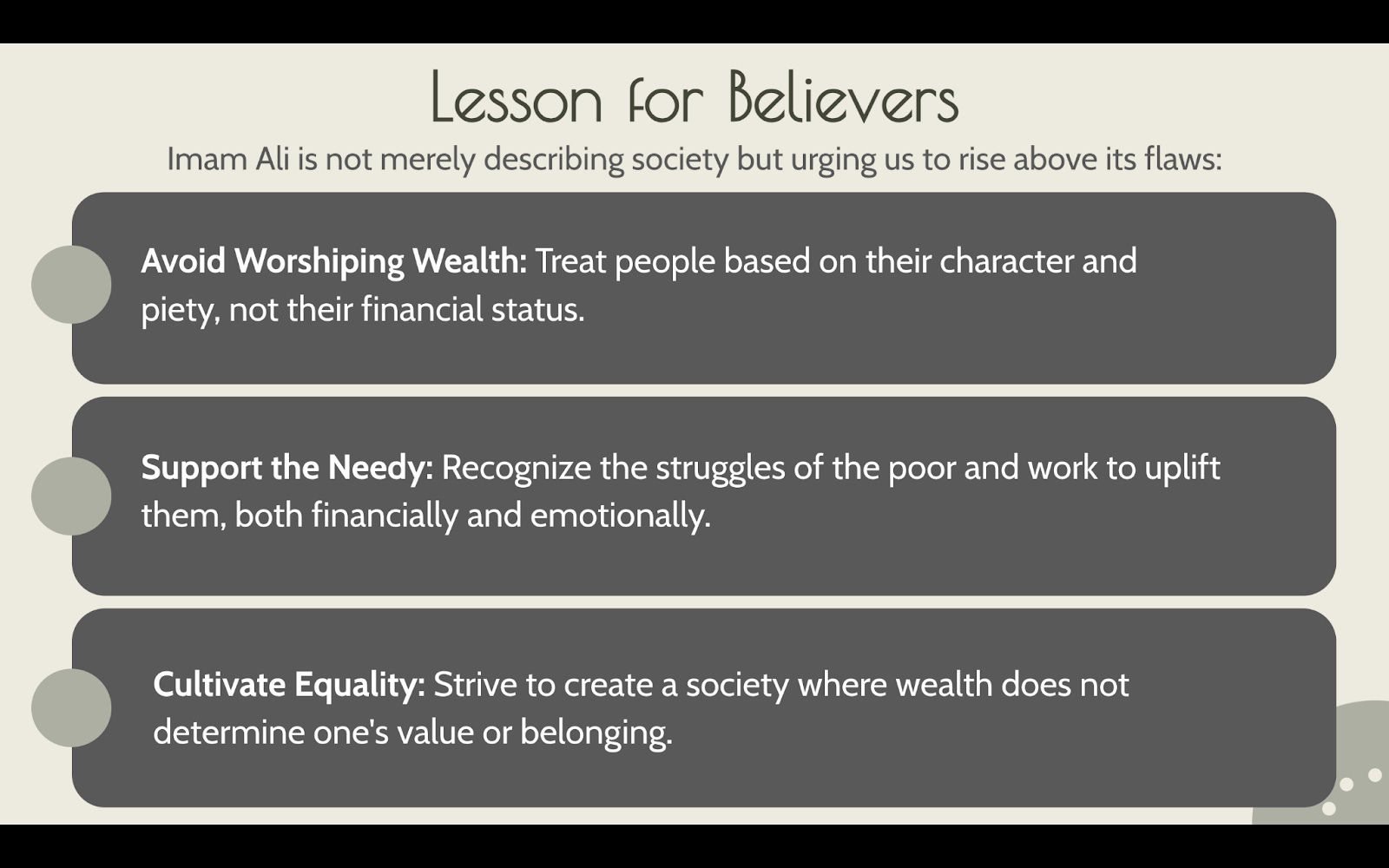 Lesson for Believers

Imam Ali is not merely describing society but urging us to rise above its flaws:

Avoid Worshiping Wealth: Treat people based on their character and piety, not their financial status.

Support the Needy: Recognize the struggles of the poor and work to uplift them, both financially and emotionally.

Cultivate Equality: Strive to create a society where wealth does not determine one's value or belonging.